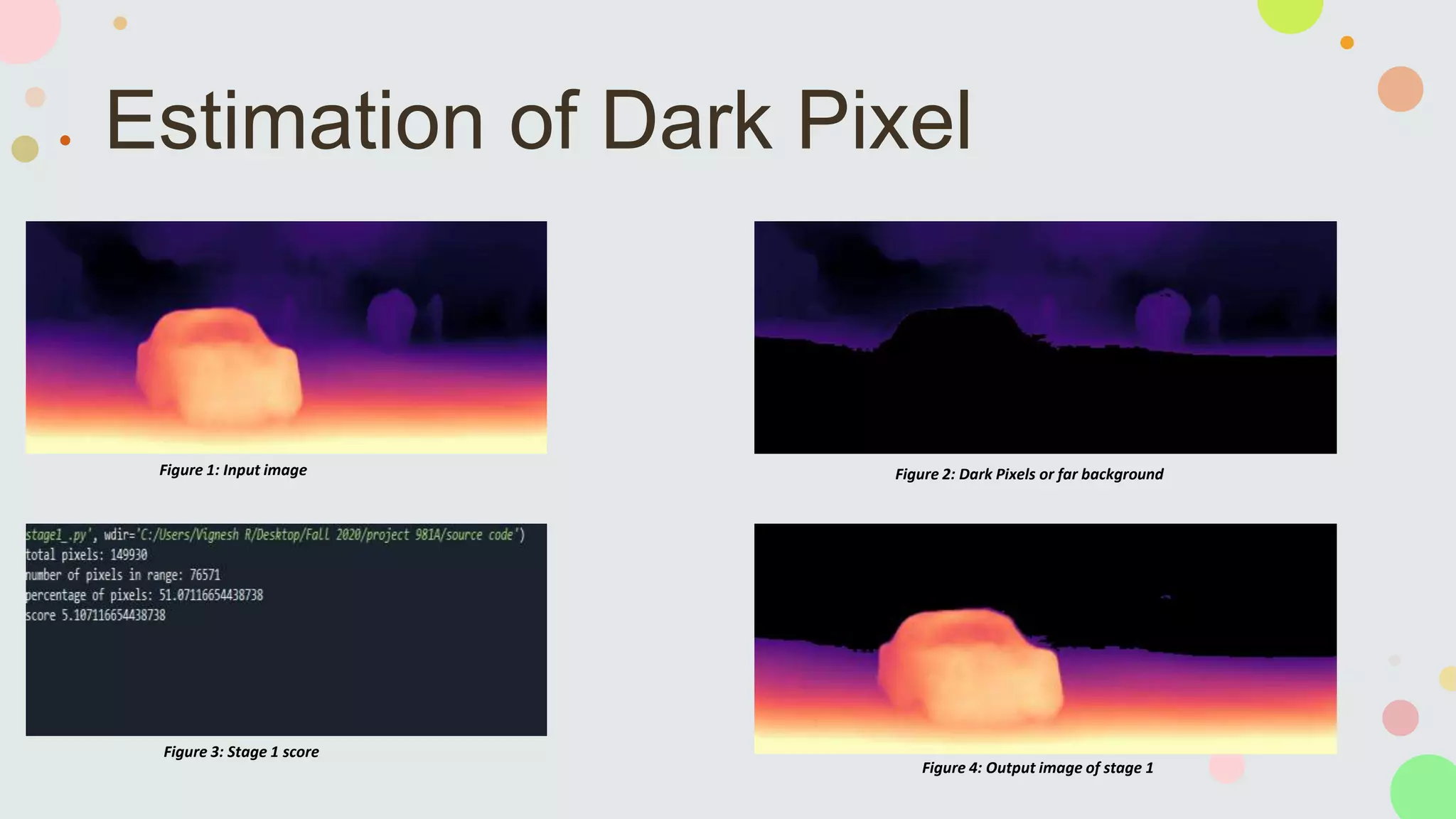 Estimation of Dark Pixel

Figure 1: Input image

Figure 2: Dark Pixels or far background

stage1_.py', wdir='C:/Users/Vignesh R/Desktop/Fall 2020/project 981A/source code')
total pixels: 149930
number of pixels in range: 76571
percentage of pixels: 51.07116654438738
score 5.107116654438738

Figure 3: Stage 1 score

Figure 4: Output image of stage 1